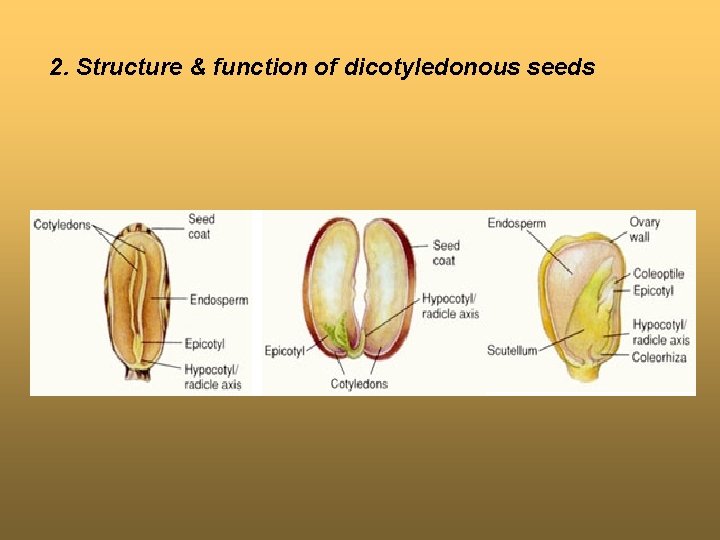 2. Structure & function of dicotyledonous seeds

Cotyledons
Seed coat
Endosperm
Epicotyl
Hypocotyl/ radicle axis

Seed coat
Hypocotyl/ radicle axis
Epicotyl
Cotyledons

Endosperm
Ovary wall
Coleoptile
Epicotyl
Hypocotyl/ radicle axis
Scutellum
Coleorhiza